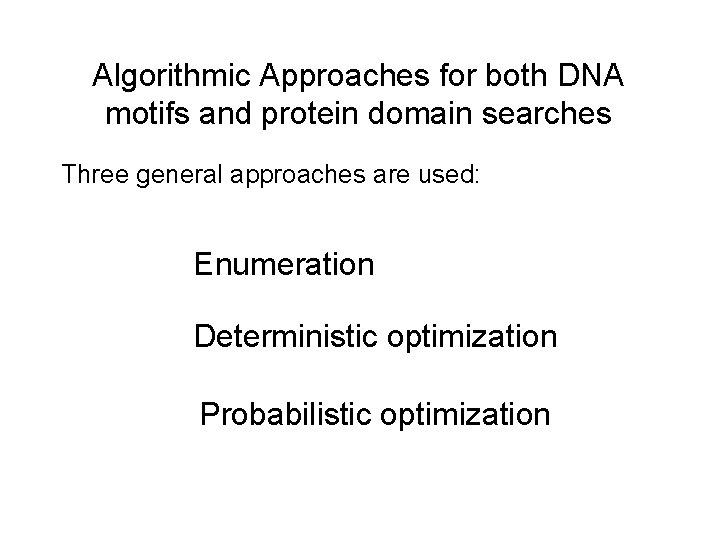 Algorithmic Approaches for both DNA motifs and protein domain searches

Three general approaches are used:

Enumeration

Deterministic optimization

Probabilistic optimization